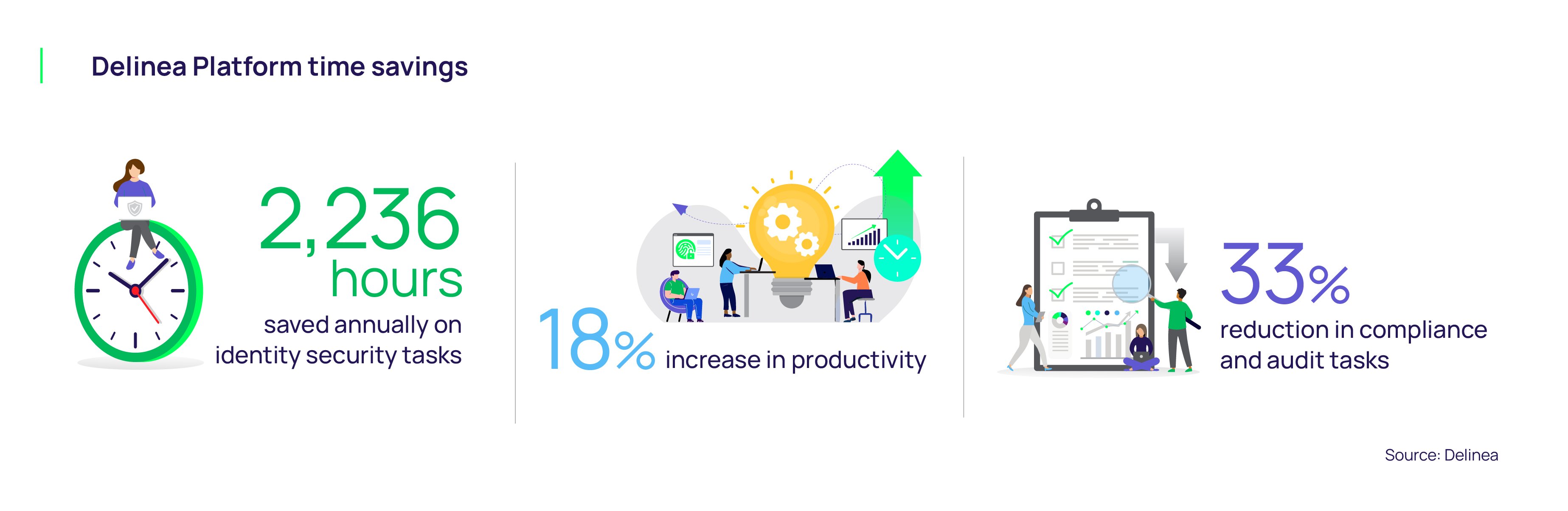 Delinea Platform time savings

2,236 hours

saved annually on identity security tasks

18% increase in productivity

33%

reduction in compliance and audit tasks

Source: Delinea